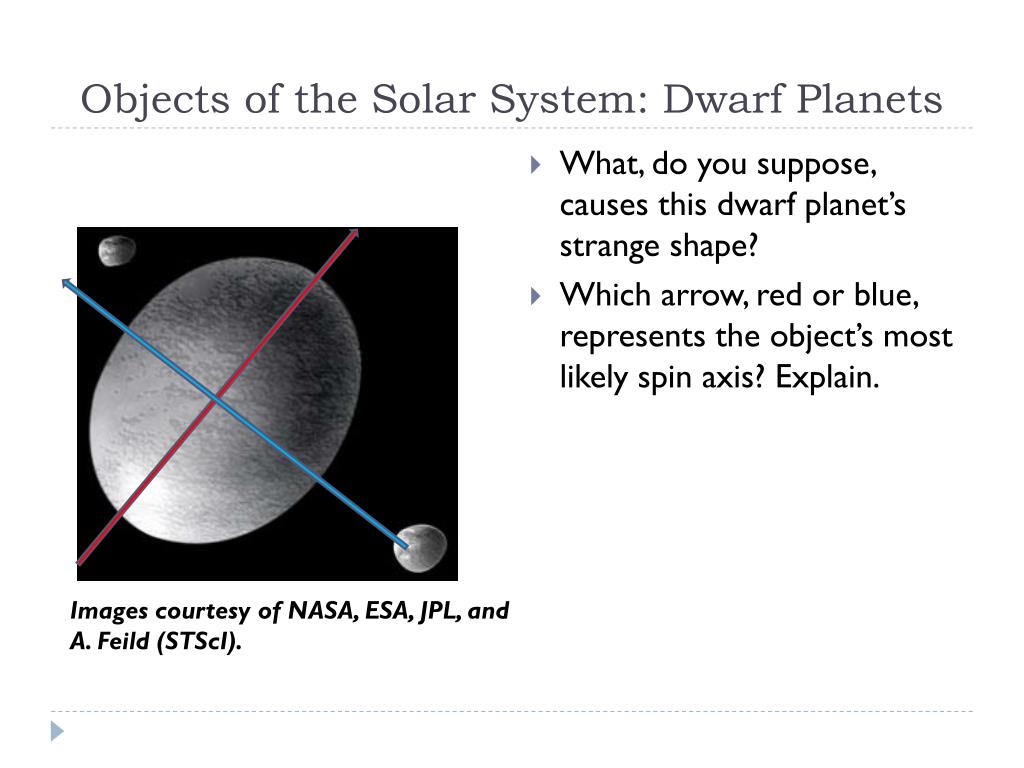 Objects of the Solar System: Dwarf Planets

What, do you suppose, causes this dwarf planet's strange shape?

Which arrow, red or blue, represents the object's most likely spin axis? Explain.

Images courtesy of NASA, ESA, JPL, and A. Feild (STScI).